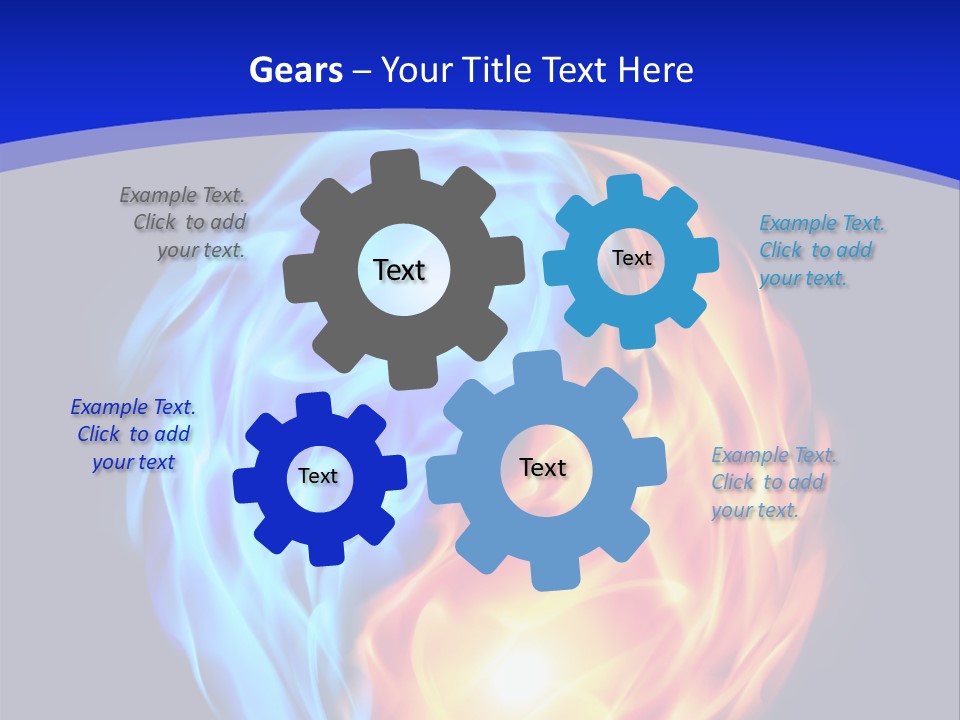 Gears – Your Title Text Here

Example Text. Click to add your text.

Text

Text

Example Text. Click to add your text.

Example Text. Click to add your text

Text

Text

Example Text. Click to add your text.